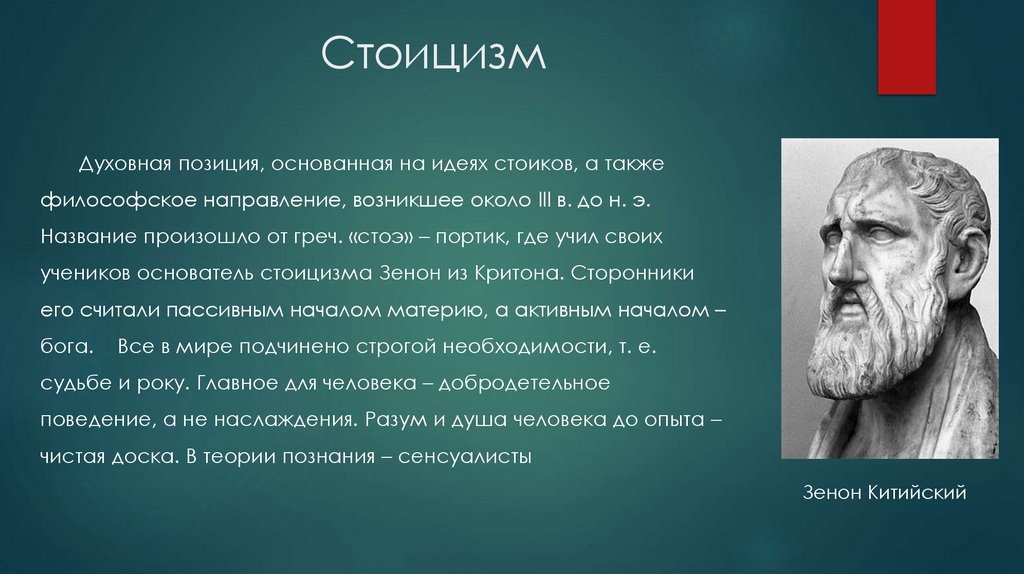 Стоицизм

Духовная позиция, основанная на идеях стоиков, а также философское направление, возникшее около III в. до н. э. Название произошло от греч. «стоэ» – портик, где учил своих учеников основатель стоицизма Зенон из Критона. Сторонники его считали пассивным началом материю, а активным началом – бога. Все в мире подчинено строгой необходимости, т. е. судьбе и року. Главное для человека – добродетельное поведение, а не наслаждения. Разум и душа человека до опыта – чистая доска. В теории познания – сенсуалисты

Зенон Китийский